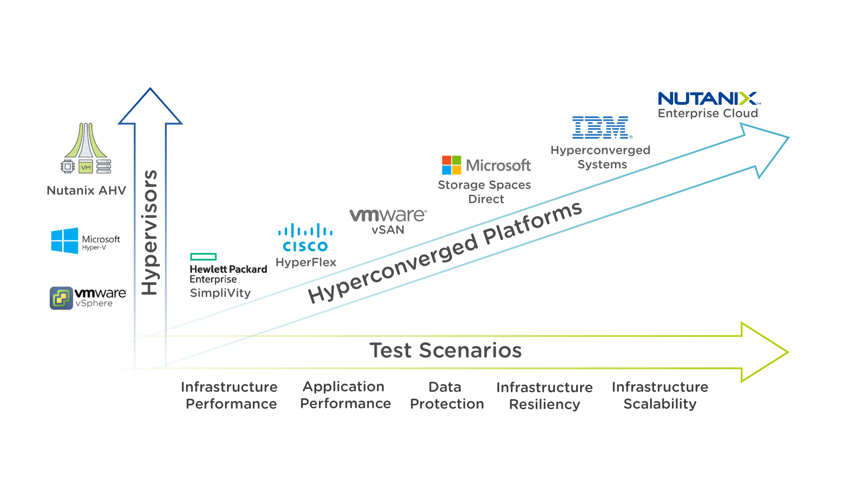 VM

Nutanix AHV

Microsoft
Hyper-V

vmware
vSphere

Hypervisors

Hewlett Packard
Enterprise
SimpliVity

CISCO
HyperFlex

vmware
vSAN

Microsoft
Storage Spaces
Direct

IBM
Hyperconverged
Systems

NUTANIX
Enterprise Cloud

Hyperconverged Platforms

Test Scenarios

Infrastructure
Performance

Application
Performance

Data
Protection

Infrastructure
Resiliency

Infrastructure
Scalability